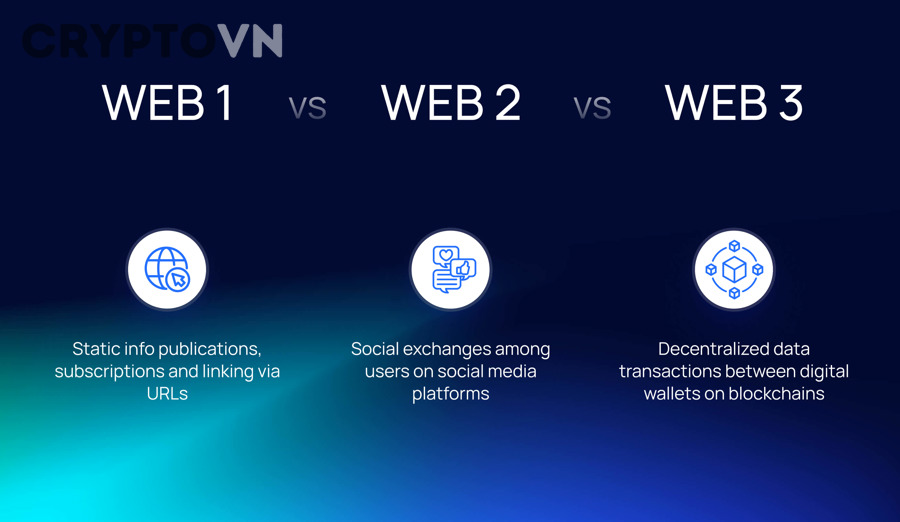 CRYPTOVN

WEB 1 VS WEB 2 VS WEB 3

Static info publications, subscriptions and linking via URLs

Social exchanges among users on social media platforms

Decentralized data transactions between digital wallets on blockchains